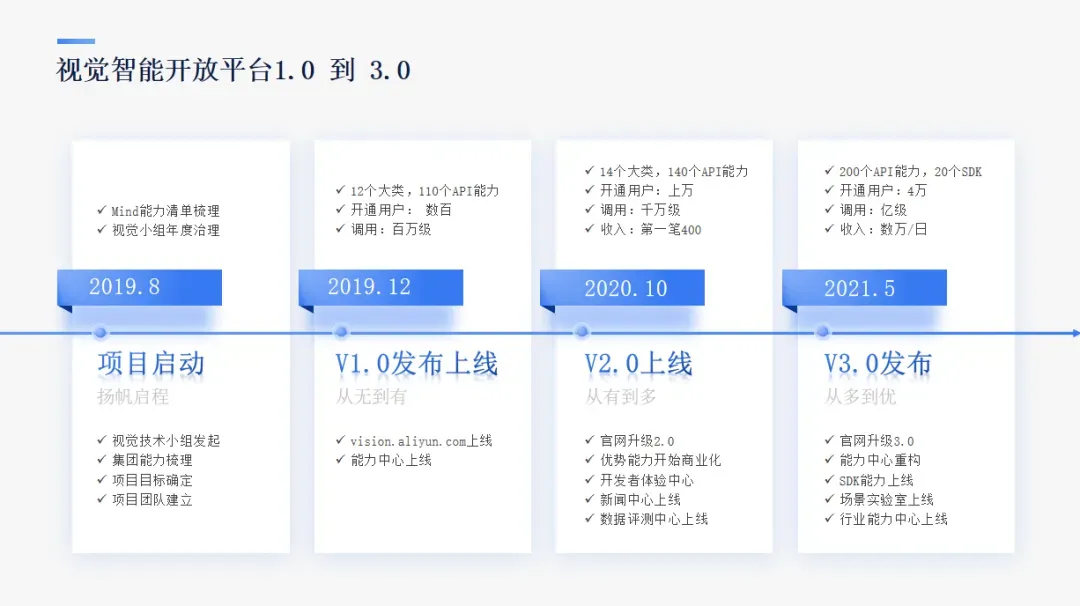 视觉智能开放平台1.0 到 3.0

✓ Mind能力清单梳理
✓ 视觉小组年度治理

2019.8

项目启动
扬帆启程

✓ 视觉技术小组发起
✓ 集团能力梳理
✓ 项目目标确定
✓ 项目团队建立

✓ 12个大类，110个API能力
✓ 开通用户： 数百
✓ 调用：百万级

2019.12

V1.0发布上线
从无到有

✓ vision.aliyun.com上线
✓ 能力中心上线

✓ 14个大类，140个API能力
✓ 开通用户：上万
✓ 调用：千万级
✓ 收入：第一笔400

2020.10

V2.0上线
从有到多

✓ 官网升级2.0
✓ 优势能力开始商业化
✓ 开发者体验中心
✓ 新闻中心上线
✓ 数据评测中心上线

✓ 200个API能力，20个SDK
✓ 开通用户：4万
✓ 调用：亿级
✓ 收入：数万/日

2021.5

V3.0发布
从多到优

✓ 官网升级3.0
✓ 能力中心重构
✓ SDK能力上线
✓ 场景实验室上线
✓ 行业能力中心上线